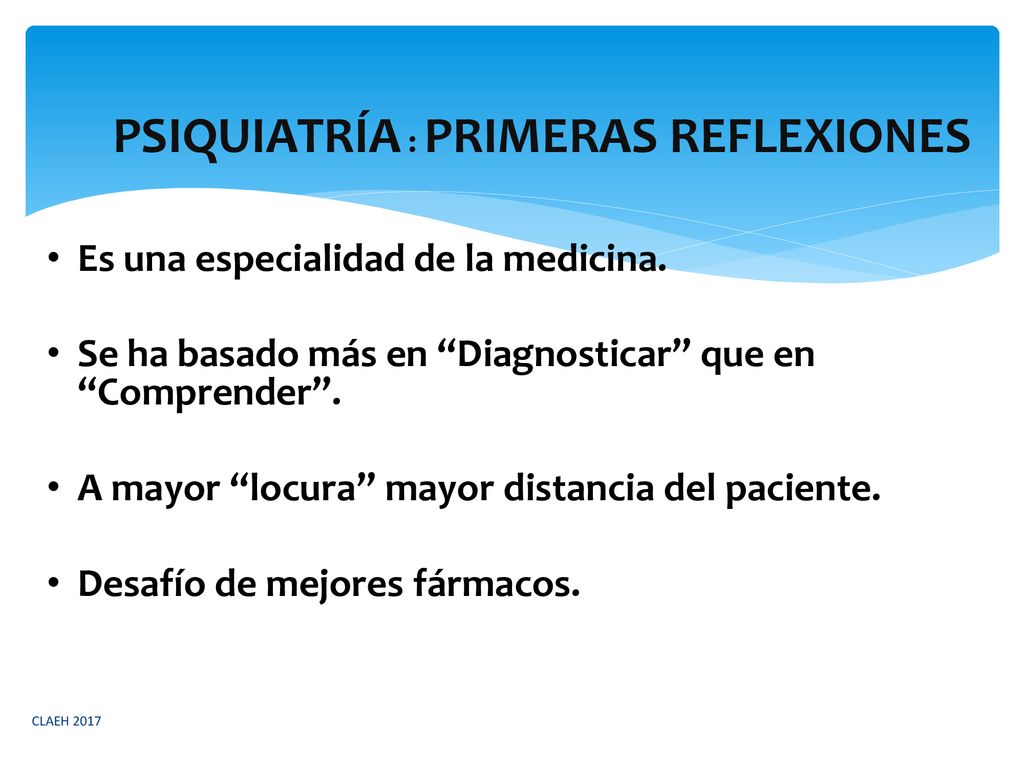 PSIQUIATRÍA : PRIMERAS REFLEXIONES

• Es una especialidad de la medicina.

• Se ha basado más en “Diagnosticar” que en “Comprender”.

• A mayor “locura” mayor distancia del paciente.

• Desafío de mejores fármacos.

CLAEH 2017